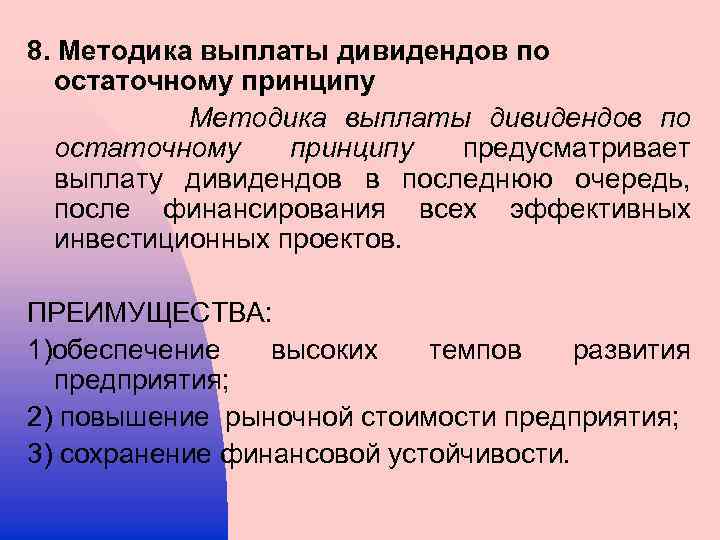 8. Методика выплаты дивидендов по остаточному принципу

Методика выплаты дивидендов по остаточному принципу предусматривает выплату дивидендов в последнюю очередь, после финансирования всех эффективных инвестиционных проектов.

ПРЕИМУЩЕСТВА:

1)обеспечение высоких темпов развития предприятия;

2) повышение рыночной стоимости предприятия;

3) сохранение финансовой устойчивости.